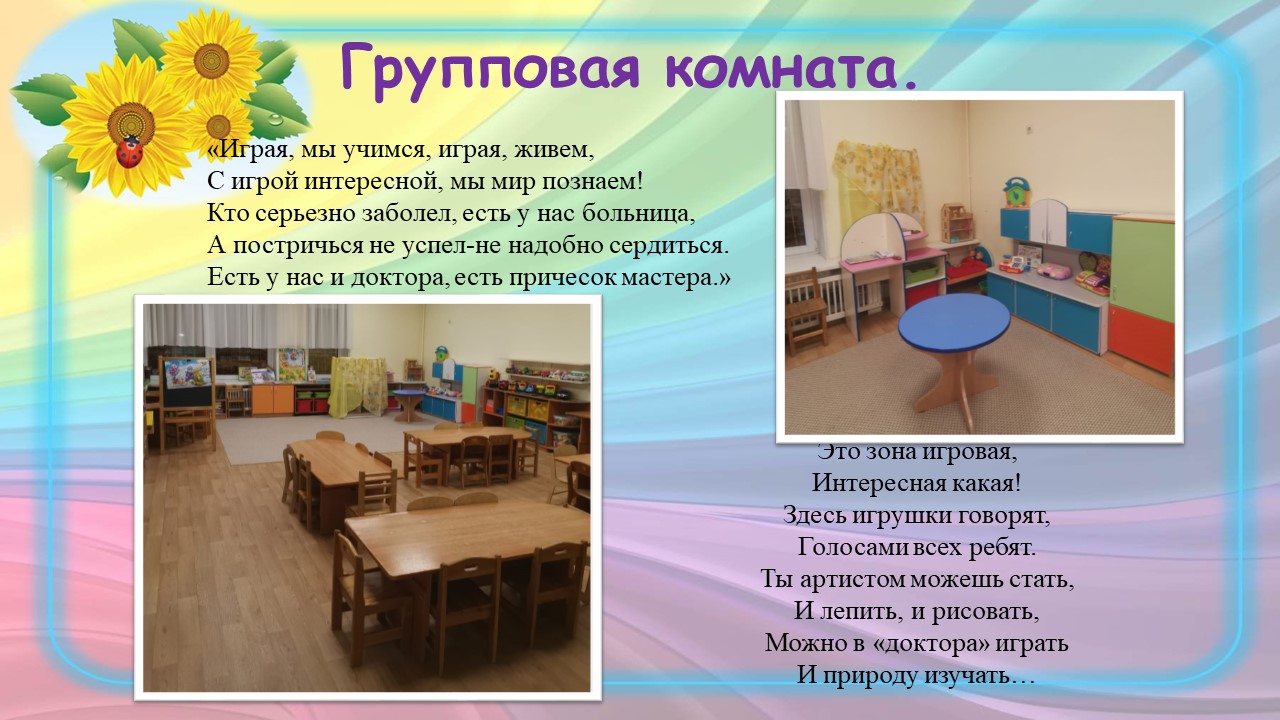 Групповая комната.

«Играя, мы учимся, играя, живем,
С игрой интересной, мы мир познаем!
Кто серьезно заболел, есть у нас больница,
А постричься не успел-не надобно сердиться.
Есть у нас и доктора, есть причесок мастера.»

Это зона игровая,
Интересная какая!
Здесь игрушки говорят,
Голосами всех ребят.
Ты артистом можешь стать,
И лепить, и рисовать,
Можно в «доктора» играть
И природу изучать…